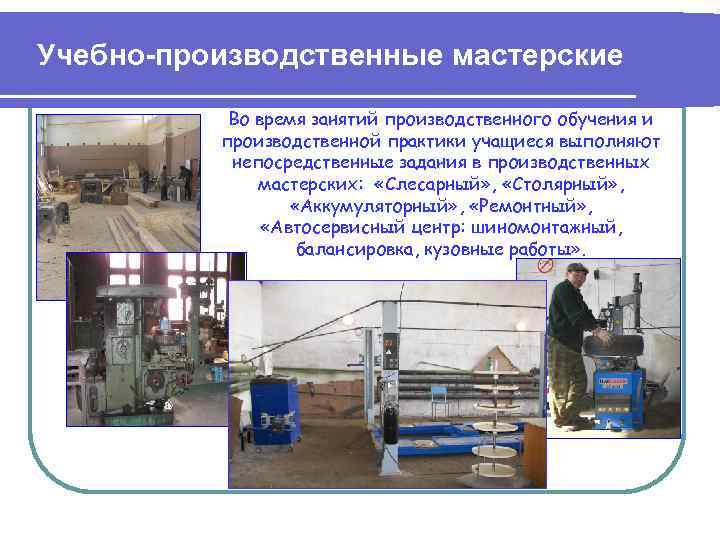 Учебно-производственные мастерские

Во время занятий производственного обучения и производственной практики учащиеся выполняют непосредственные задания в производственных мастерских: «Слесарный», «Столярный», «Аккумуляторный», «Ремонтный», «Автосервисный центр: шиномонтажный, балансировка, кузовные работы».